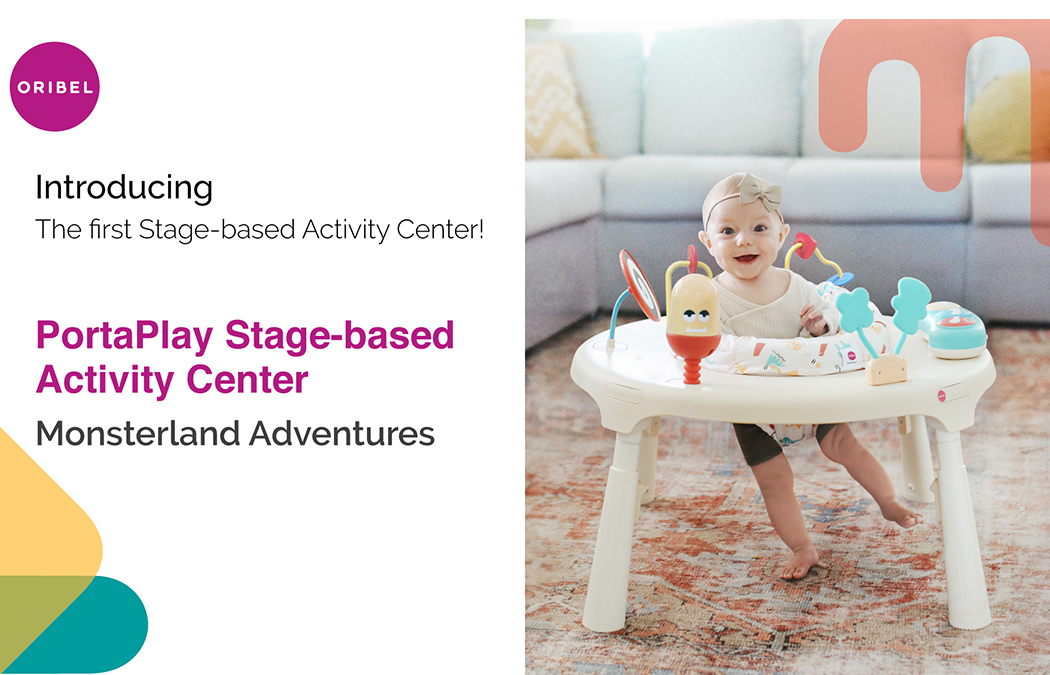 ORIBEL

Introducing
The first Stage-based Activity Center!

PortaPlay Stage-based Activity Center
Monsterland Adventures